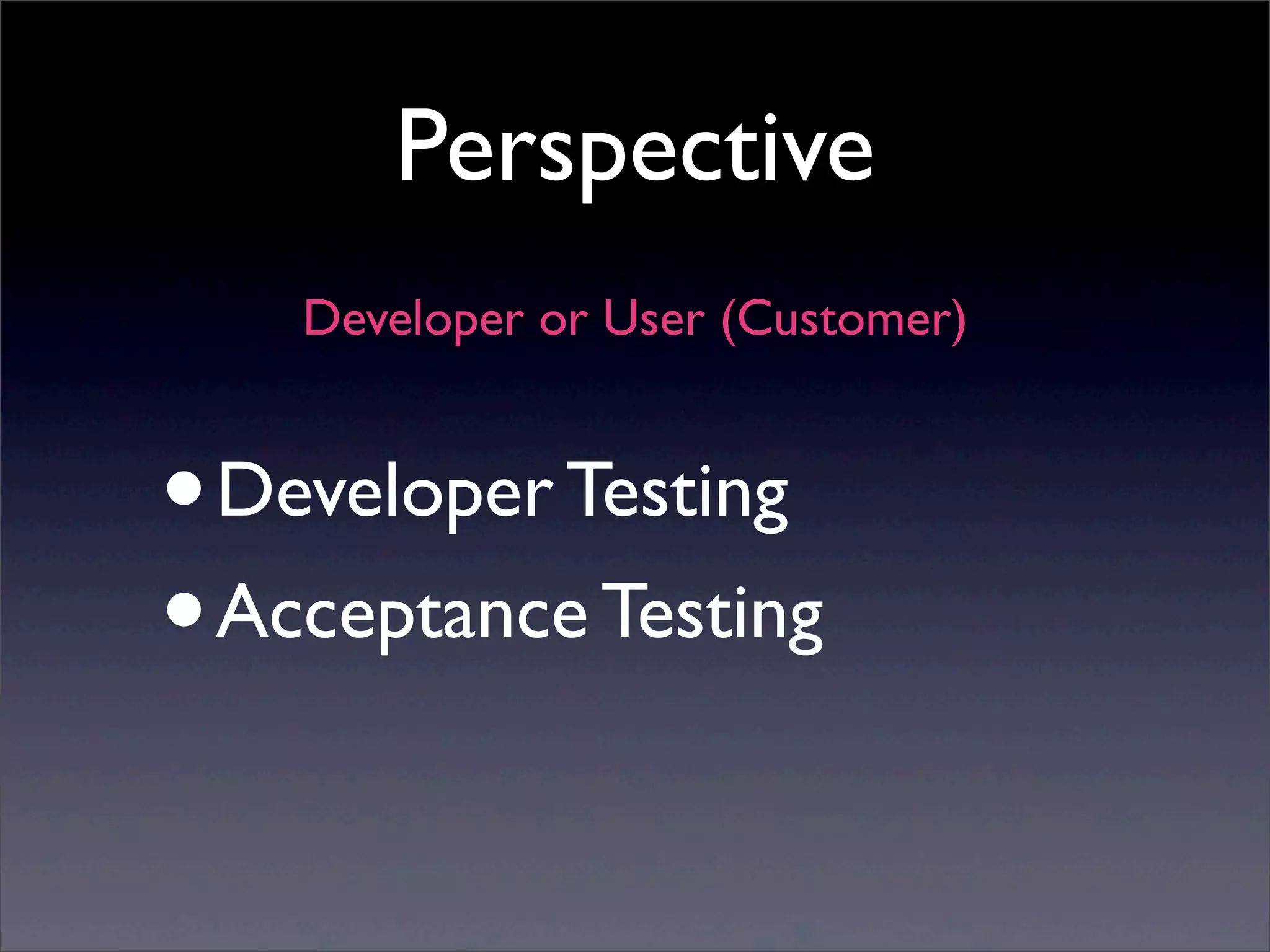 Perspective

Developer or User (Customer)

• Developer Testing
• Acceptance Testing